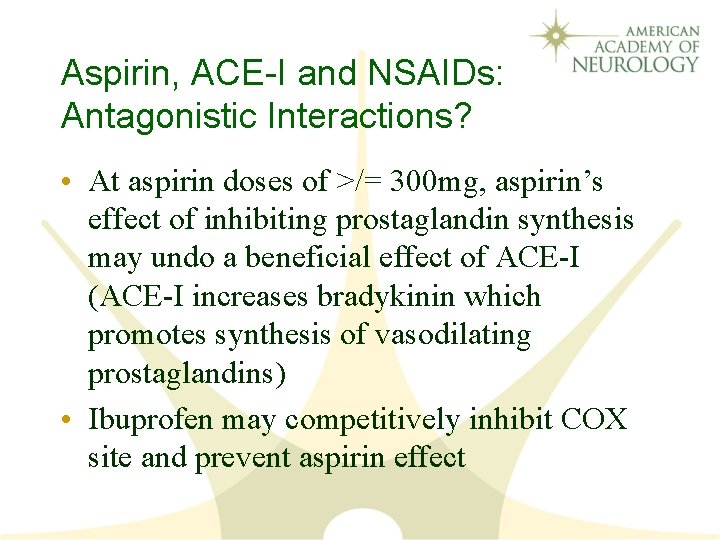 AMERICAN
ACADEMY OF
NEUROLOGY

Aspirin, ACE-I and NSAIDs: Antagonistic Interactions?

• At aspirin doses of >/= 300mg, aspirin’s effect of inhibiting prostaglandin synthesis may undo a beneficial effect of ACE-I (ACE-I increases bradykinin which promotes synthesis of vasodilating prostaglandins)
• Ibuprofen may competitively inhibit COX site and prevent aspirin effect